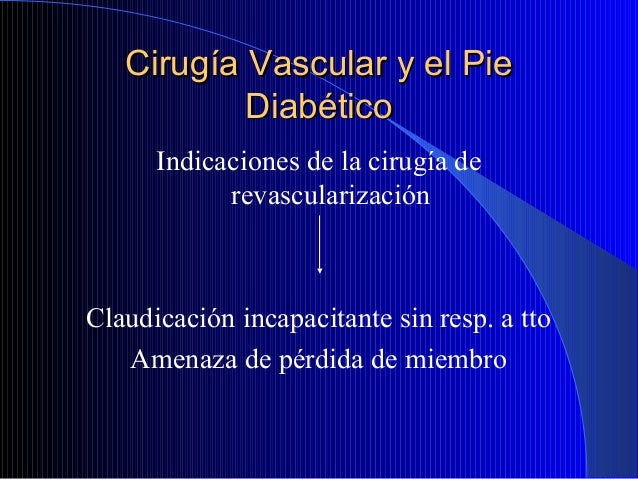 Cirugía Vascular y el Pie Diabético

Indicaciones de la cirugía de revascularización

Claudicación incapacitante sin resp. a tto

Amenaza de pérdida de miembro